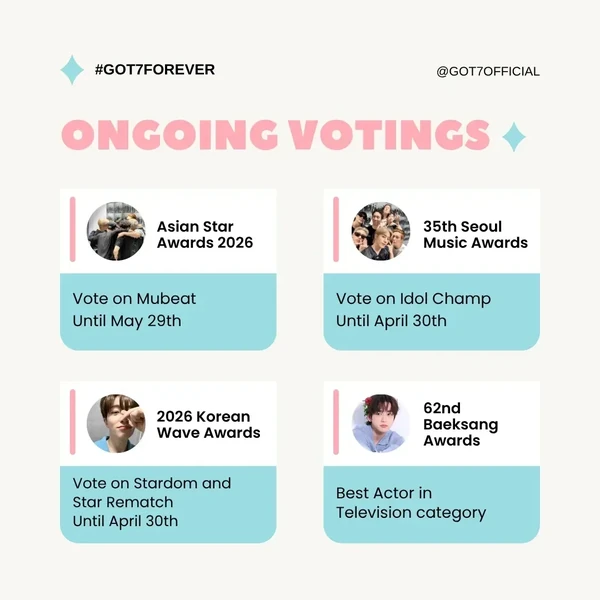 #GOT7FOREVER

@GOT7OFFICIAL

ONGOING VOTINGS

Asian Star Awards 2026

Vote on Mubeat
Until May 29th

35th Seoul Music Awards

Vote on Idol Champ
Until April 30th

2026 Korean Wave Awards

Vote on Stardom and Star Rematch
Until April 30th

62nd Baeksang Awards

Best Actor in Television category